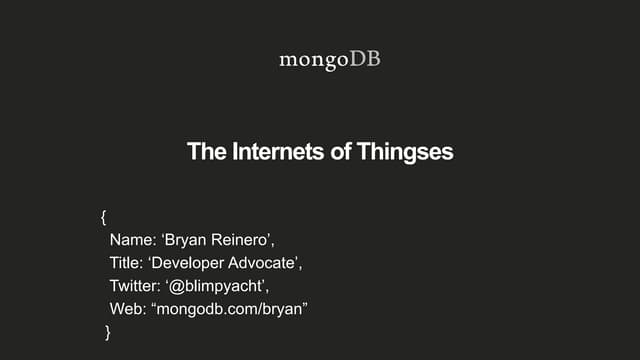 mongoDB

The Internets of Thingses

{
Name: ‘Bryan Reinero’,
Title: ‘Developer Advocate’,
Twitter: ‘@blimpyacht’,
Web: “mongodb.com/bryan”
}